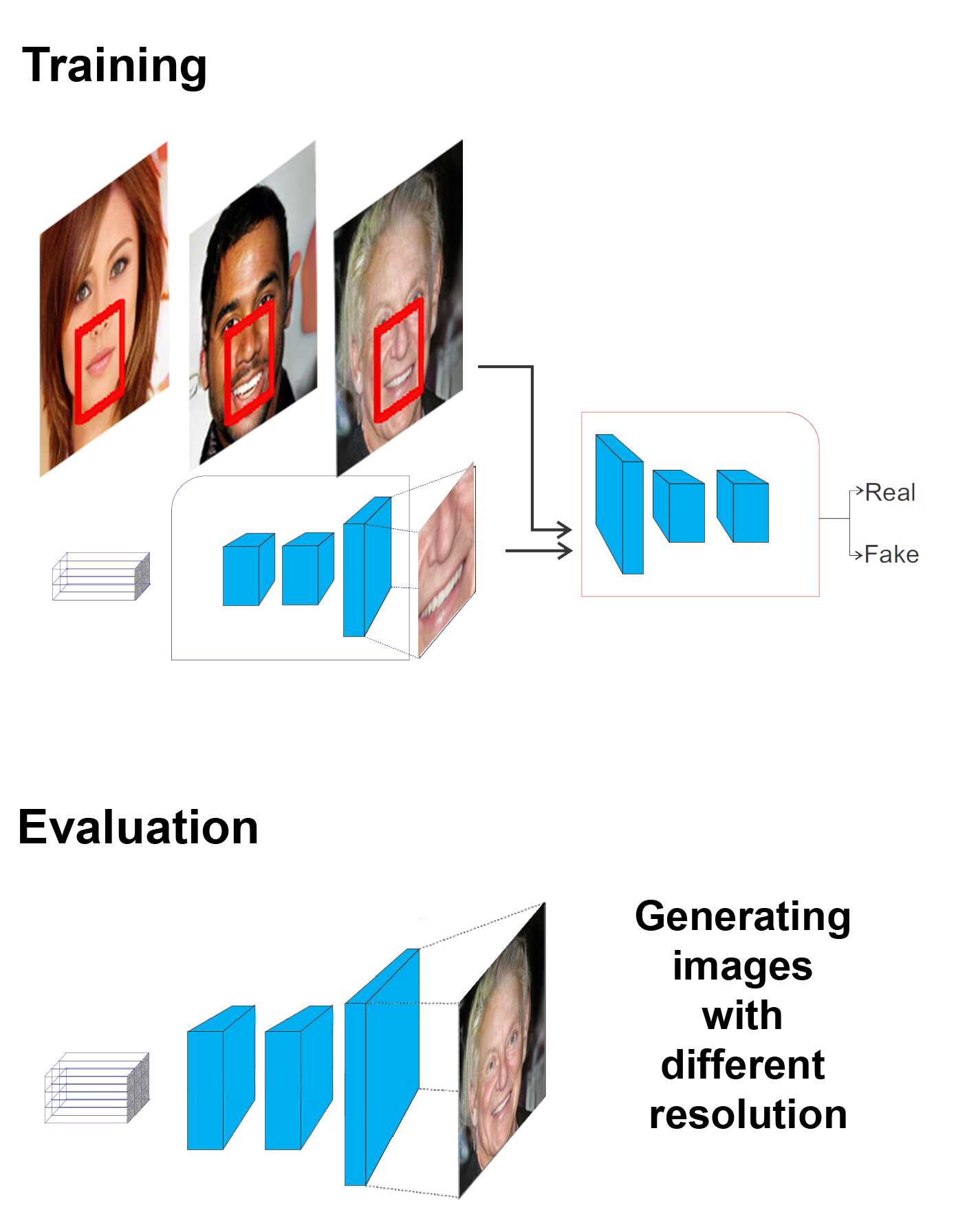 Training

Real

Fake

Evaluation

Generating images with different resolution